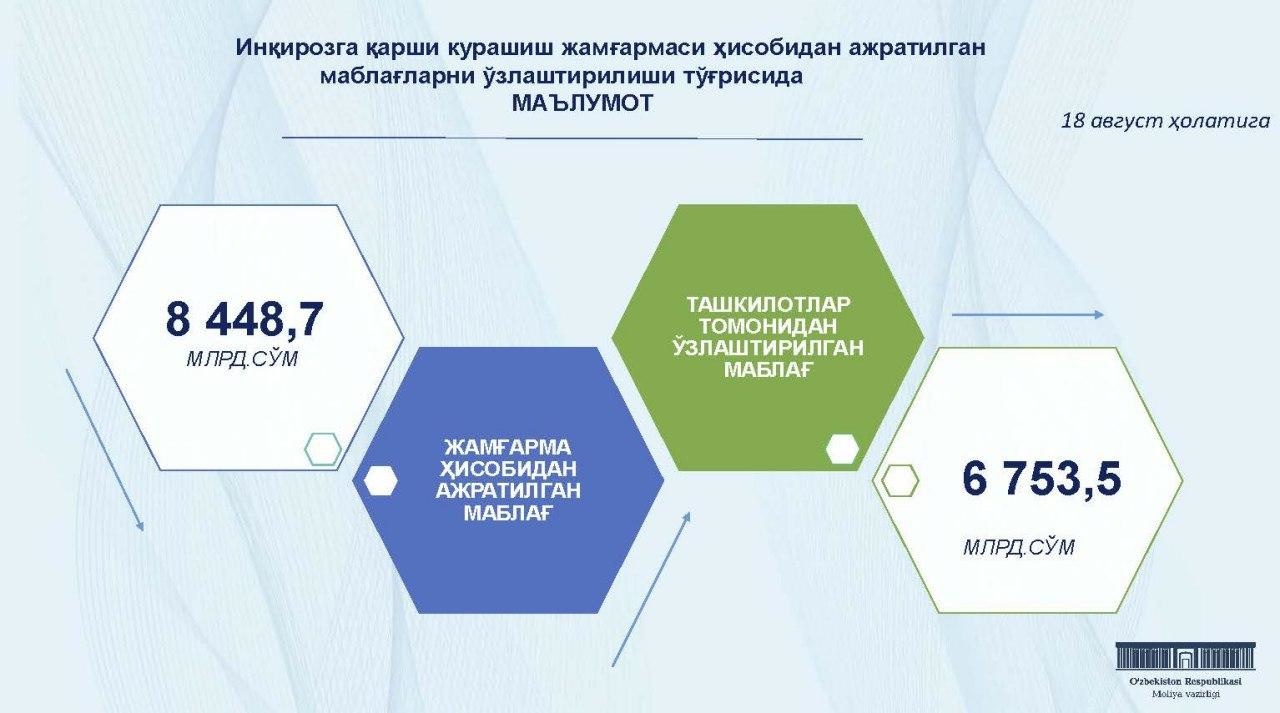 Инқирозга қарши курашиш жамғармаси ҳисобидан ажратилган маблағларни ўзлаштирилиши тўғрисида
МАЪЛУМОТ

18 август ҳолатига

8 448,7
МЛРД.СЎМ

ЖАМҒАРМА ҲИСОБИДАН АЖРАТИЛГАН МАБЛАҒ

ТАШКИЛОТЛАР ТОМОНИДАН ЎЗЛАШТИРИЛГАН МАБЛАҒ

6 753,5
МЛРД.СЎМ

O'zbekiston Respublikasi
Moliya vazirligi